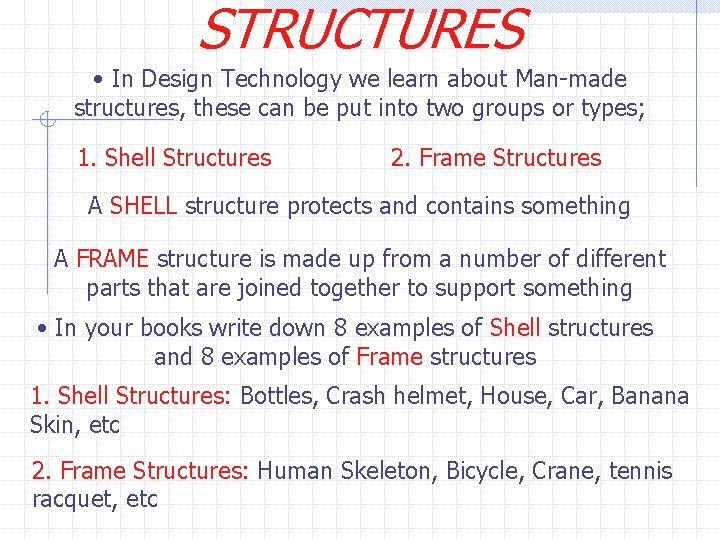 STRUCTURES

• In Design Technology we learn about Man-made structures, these can be put into two groups or types;

1. Shell Structures

2. Frame Structures

A SHELL structure protects and contains something

A FRAME structure is made up from a number of different parts that are joined together to support something

• In your books write down 8 examples of Shell structures and 8 examples of Frame structures

1. Shell Structures: Bottles, Crash helmet, House, Car, Banana Skin, etc

2. Frame Structures: Human Skeleton, Bicycle, Crane, tennis racquet, etc